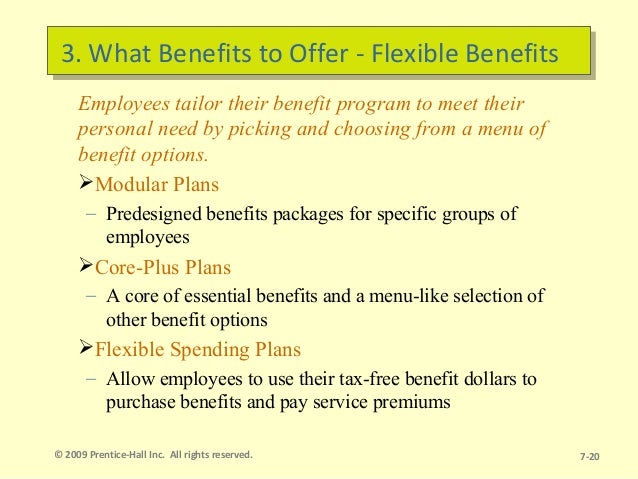 3. What Benefits to Offer - Flexible Benefits

Employees tailor their benefit program to meet their personal need by picking and choosing from a menu of benefit options.

➢Modular Plans

– Predesigned benefits packages for specific groups of employees

➢Core-Plus Plans

– A core of essential benefits and a menu-like selection of other benefit options

➢Flexible Spending Plans

– Allow employees to use their tax-free benefit dollars to purchase benefits and pay service premiums

© 2009 Prentice-Hall Inc. All rights reserved.

7-20